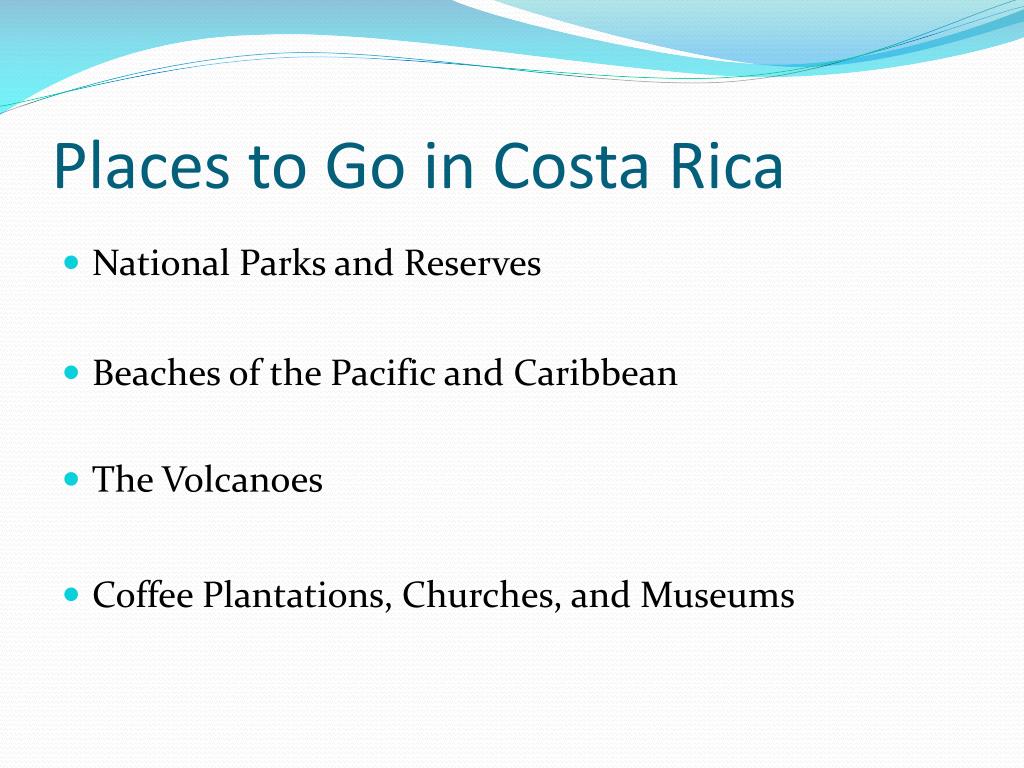 Places to Go in Costa Rica

- National Parks and Reserves

- Beaches of the Pacific and Caribbean

- The Volcanoes

- Coffee Plantations, Churches, and Museums